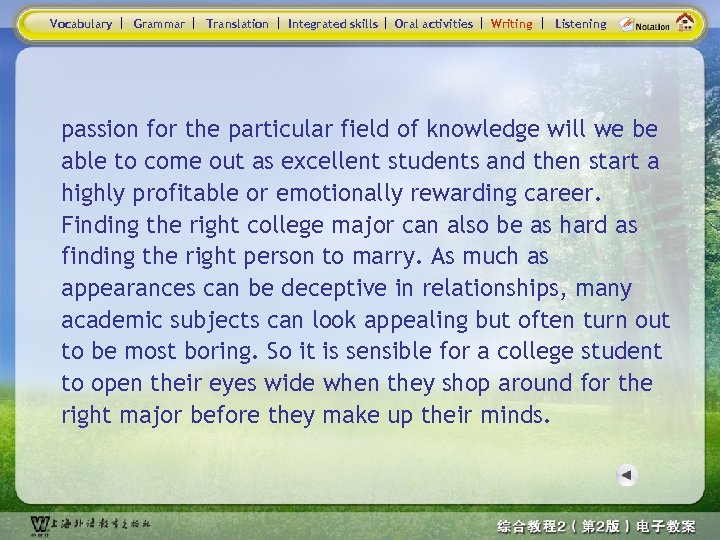 Vocabulary | Grammar | Translation | Integrated skills | Oral activities | Writing | Listening Notation

passion for the particular field of knowledge will we be able to come out as excellent students and then start a highly profitable or emotionally rewarding career. Finding the right college major can also be as hard as finding the right person to marry. As much as appearances can be deceptive in relationships, many academic subjects can look appealing but often turn out to be most boring. So it is sensible for a college student to open their eyes wide when they shop around for the right major before they make up their minds.

上海外语教育出版社

综合教程2（第2版）电子教案